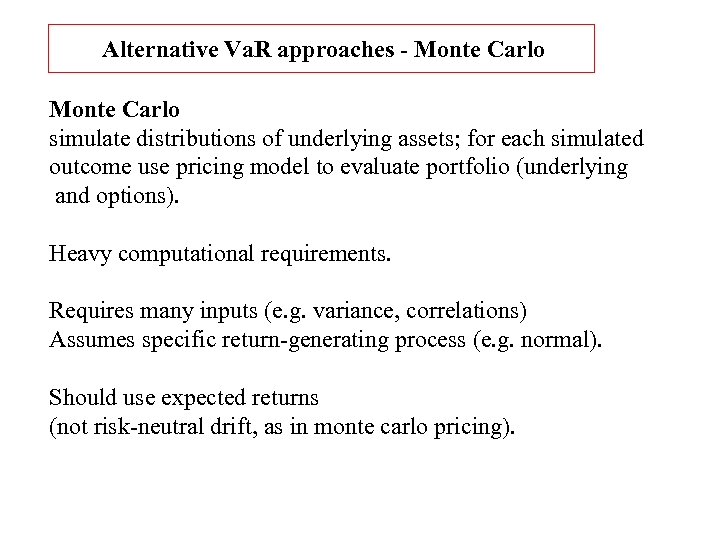 Alternative VaR approaches - Monte Carlo

Monte Carlo
simulate distributions of underlying assets; for each simulated outcome use pricing model to evaluate portfolio (underlying and options).

Heavy computational requirements.

Requires many inputs (e.g. variance, correlations)
Assumes specific return-generating process (e.g. normal).

Should use expected returns
(not risk-neutral drift, as in monte carlo pricing).